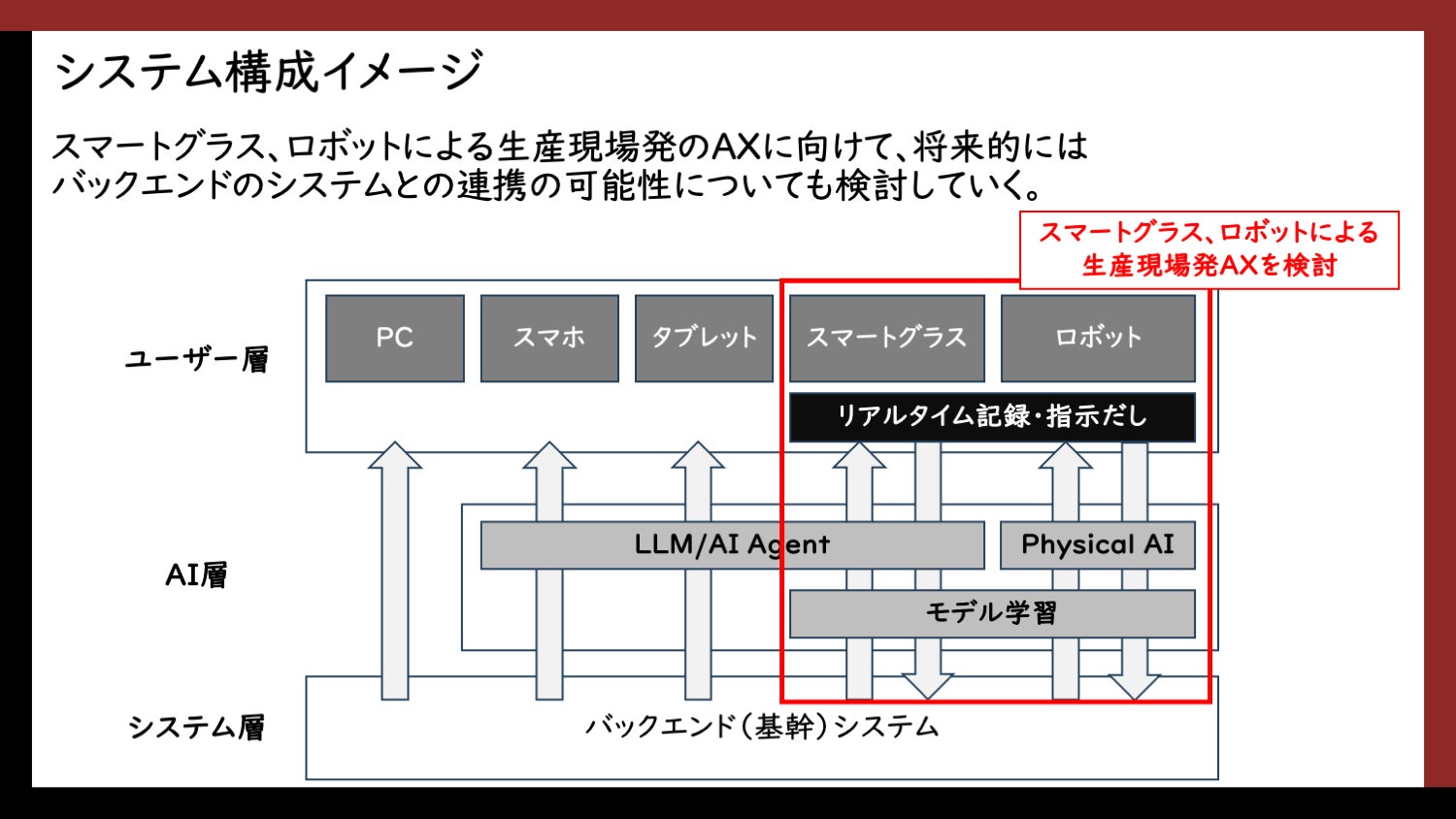 システム構成イメージ

スマートグラス、ロボットによる生産現場発のAXに向けて、将来的にはバックエンドのシステムとの連携の可能性についても検討していく。

スマートグラス、ロボットによる生産現場発AXを検討

ユーザー層

PC

スマホ

タブレット

スマートグラス

ロボット

リアルタイム記録・指示だし

AI層

LLM/AI Agent

Physical AI

モデル学習

システム層

バックエンド（基幹）システム